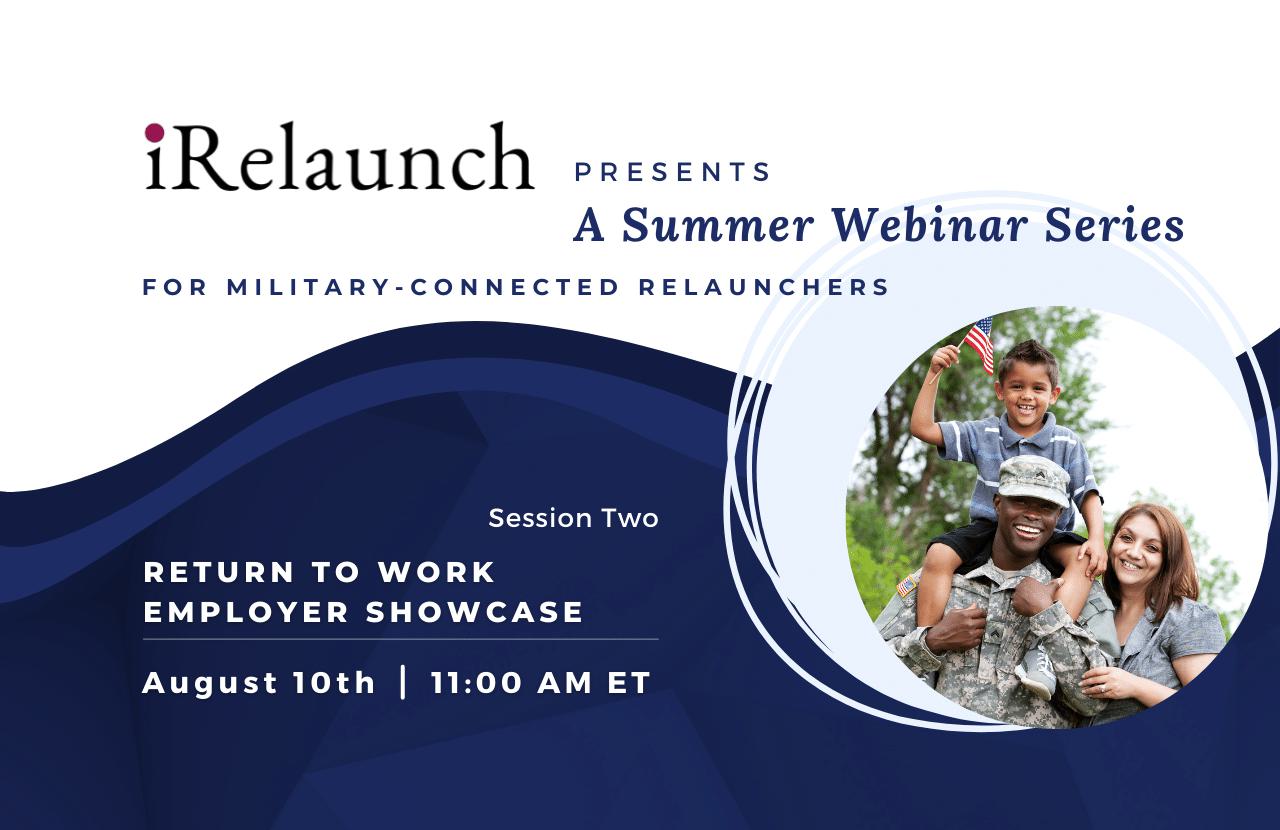 iRelaunch PRESENTS

A Summer Webinar Series

FOR MILITARY-CONNECTED RELAUNCHERS

Session Two

RETURN TO WORK EMPLOYER SHOWCASE

August 10th | 11:00 AM ET